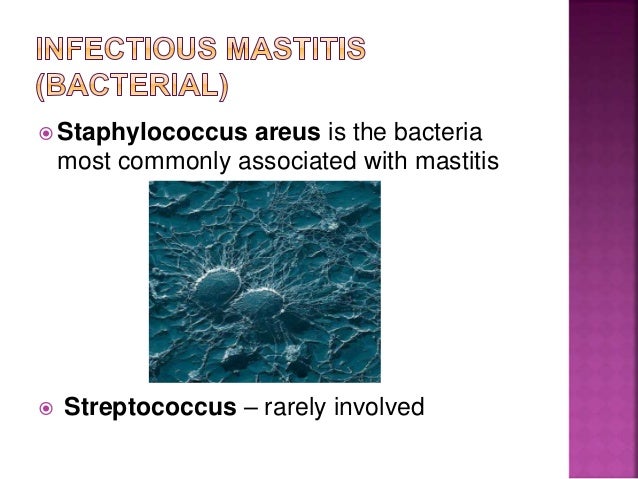 INFECTIOUS MASTITIS (BACTERIAL)

Staphylococcus areus is the bacteria most commonly associated with mastitis

Streptococcus – rarely involved